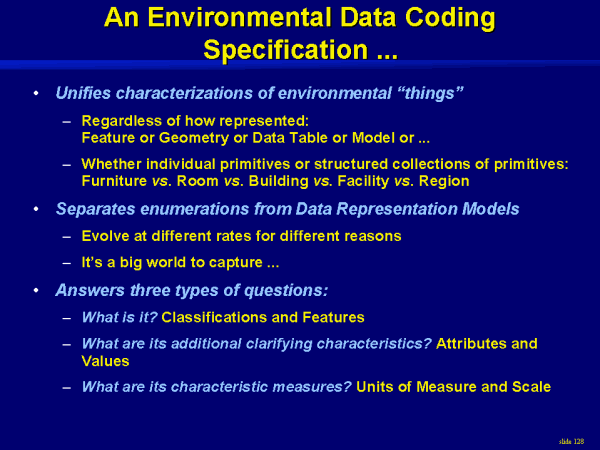 An Environmental Data Coding Specification ...

• Unifies characterizations of environmental “things”

– Regardless of how represented: Feature or Geometry or Data Table or Model or ...

– Whether individual primitives or structured collections of primitives: Furniture vs. Room vs. Building vs. Facility vs. Region

• Separates enumerations from Data Representation Models

– Evolve at different rates for different reasons

– It’s a big world to capture ...

• Answers three types of questions:

– What is it? Classifications and Features

– What are its additional clarifying characteristics? Attributes and Values

– What are its characteristic measures? Units of Measure and Scale

slide 128